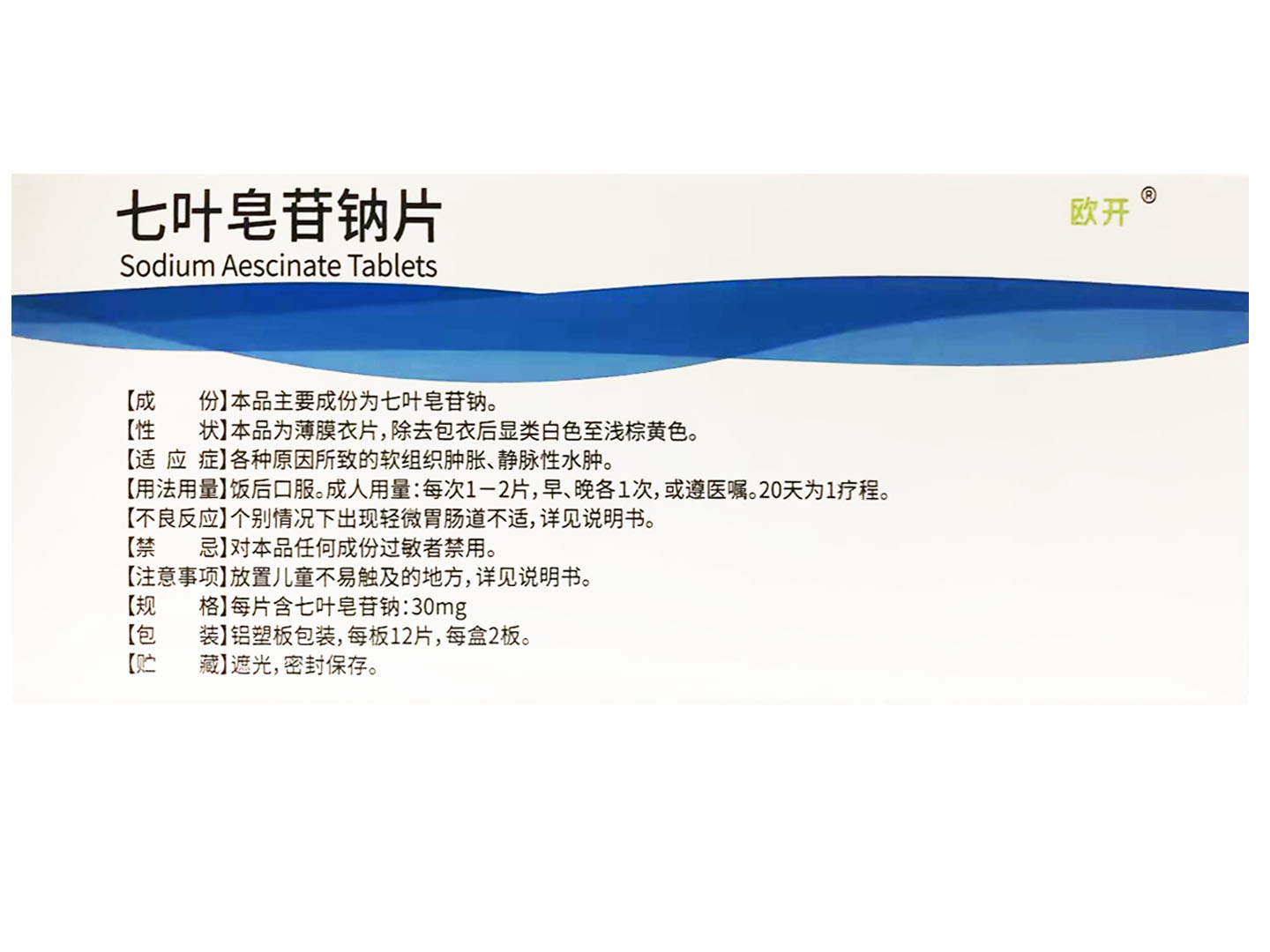 七叶皂苷钠片
Sodium Aescinate Tablets

欧开®

【成　　份】本品主要成份为七叶皂苷钠。
【性　　状】本品为薄膜衣片，除去包衣后显类白色至浅棕黄色。
【适 应 症】各种原因所致的软组织肿胀、静脉性水肿。
【用法用量】饭后口服。成人用量：每次1－2片，早、晚各1次，或遵医嘱。20天为1疗程。
【不良反应】个别情况下出现轻微胃肠道不适，详见说明书。
【禁　　忌】对本品任何成份过敏者禁用。
【注意事项】放置儿童不易触及的地方，详见说明书。
【规　　格】每片含七叶皂苷钠：30mg
【包　　装】铝塑板包装，每板12片，每盒2板。
【贮　　藏】遮光，密封保存。